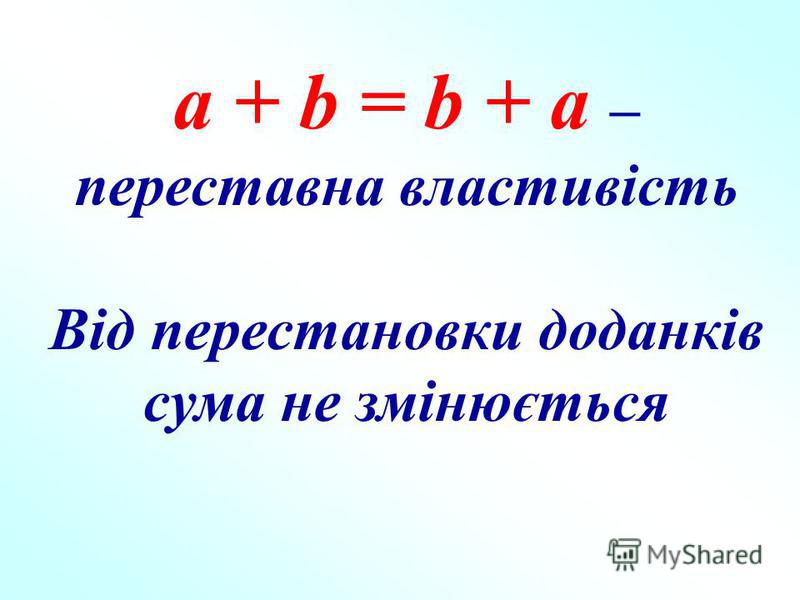 $a + b = b + a$ –
переставна властивість

Від перестановки доданків сума не змінюється

MyShared